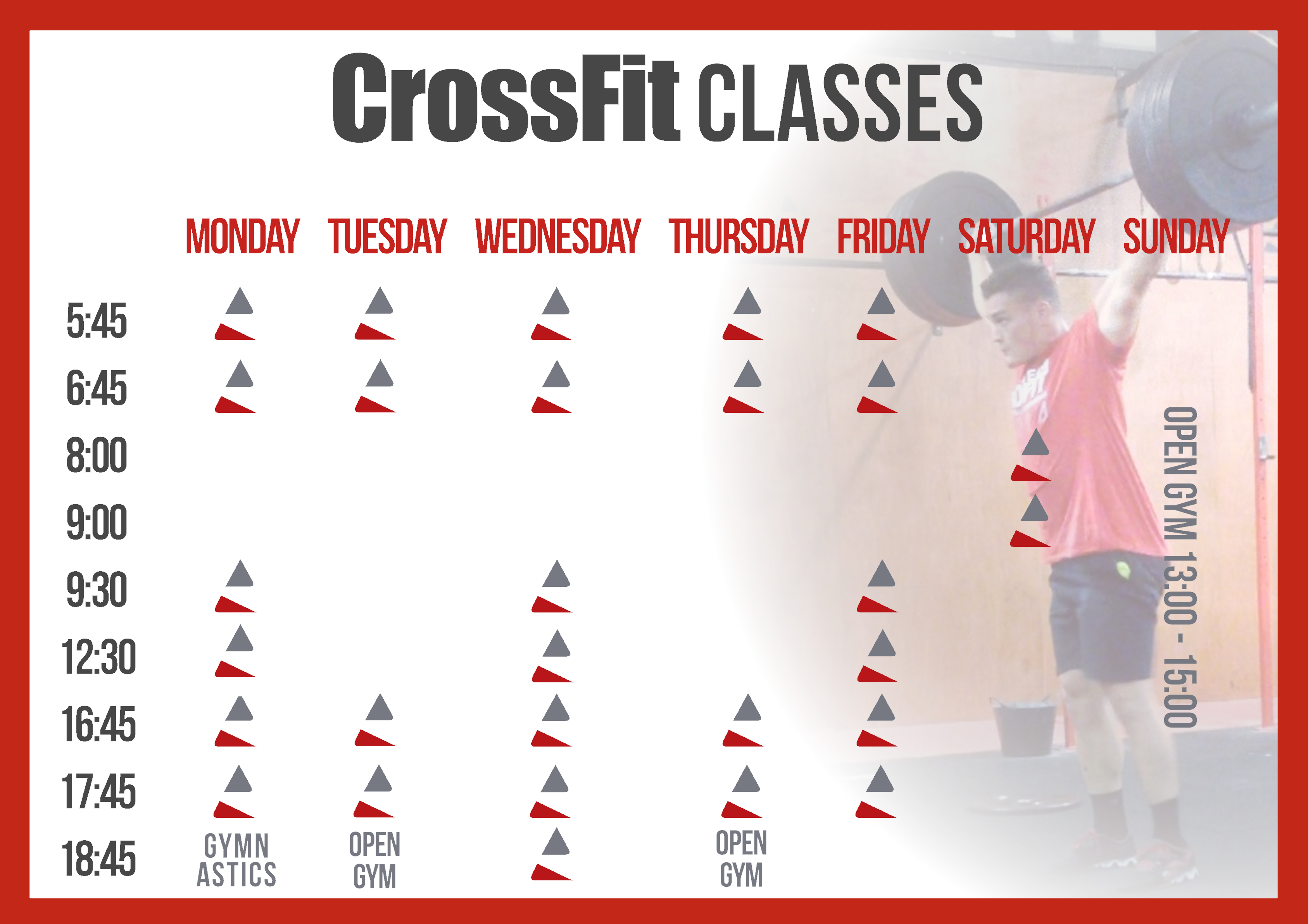 CrossFit CLASSES

| | MONDAY | TUESDAY | WEDNESDAY | THURSDAY | FRIDAY | SATURDAY | SUNDAY |
|---|---|---|---|---|---|---|---|
| 5:45 | | | | | | | |
| 6:45 | | | | | | | |
| 8:00 | | | | | | | |
| 9:00 | | | | | | | |
| 9:30 | | | | | | | |
| 12:30 | | | | | | | |
| 16:45 | | | | | | | |
| 17:45 | | | | | | | |
| 18:45 | GYMN ASTICS | OPEN GYM | | OPEN GYM | | | |

OPEN GYM 13:00 - 15:00